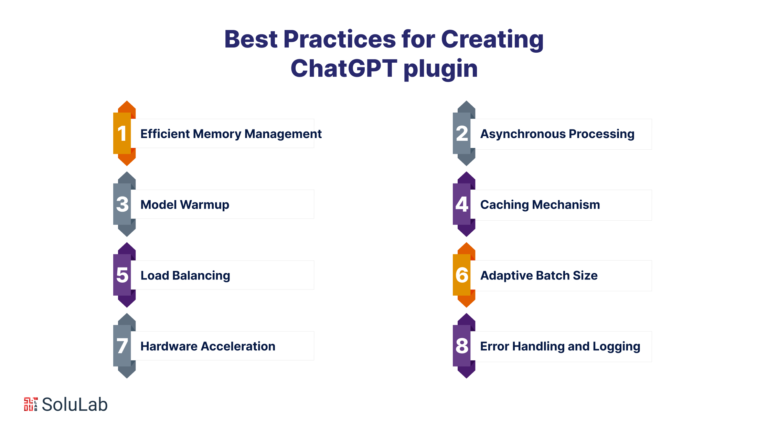 Best Practices for Creating ChatGPT plugin

1 Efficient Memory Management

2 Asynchronous Processing

3 Model Warmup

4 Caching Mechanism

5 Load Balancing

6 Adaptive Batch Size

7 Hardware Acceleration

8 Error Handling and Logging

SoluLab